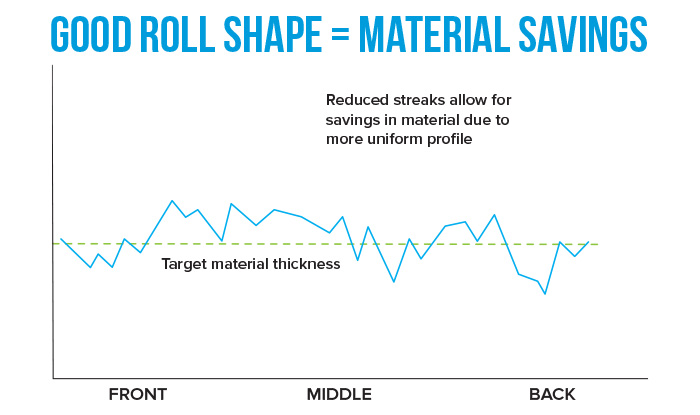 GOOD ROLL SHAPE = MATERIAL SAVINGS

Reduced streaks allow for savings in material due to more uniform profile

Target material thickness

FRONT

MIDDLE

BACK